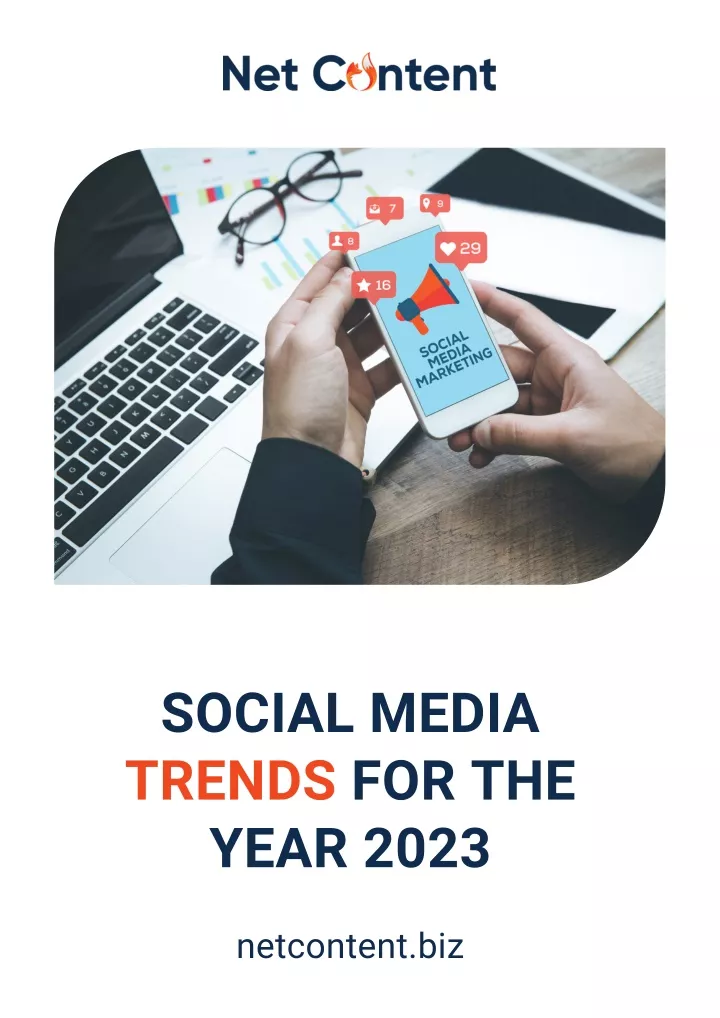 Net Content

7
9
8
29
16
SOCIAL MEDIA MARKETING

SOCIAL MEDIA TRENDS FOR THE YEAR 2023

netcontent.biz